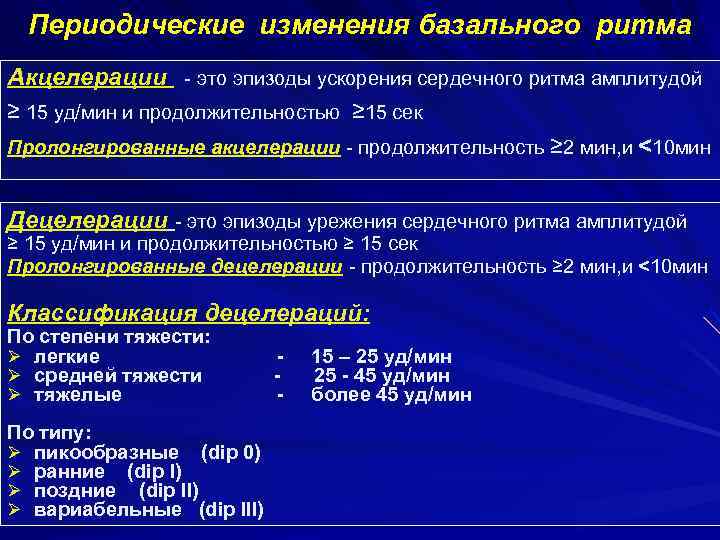 Периодические изменения базального ритма

Акцелерации - это эпизоды ускорения сердечного ритма амплитудой ≥ 15 уд/мин и продолжительностью ≥15 сек

Пролонгированные акцелерации - продолжительность ≥2 мин,и <10мин

Децелерации - это эпизоды урежения сердечного ритма амплитудой ≥ 15 уд/мин и продолжительностью ≥ 15 сек

Пролонгированные децелерации - продолжительность ≥2 мин,и <10мин

Классификация децелераций:

По степени тяжести:

➢ легкие - 15 – 25 уд/мин
➢ средней тяжести - 25 - 45 уд/мин
➢ тяжелые - более 45 уд/мин

По типу:

➢ пикообразные (dip 0)
➢ ранние (dip I)
➢ поздние (dip II)
➢ вариабельные (dip III)